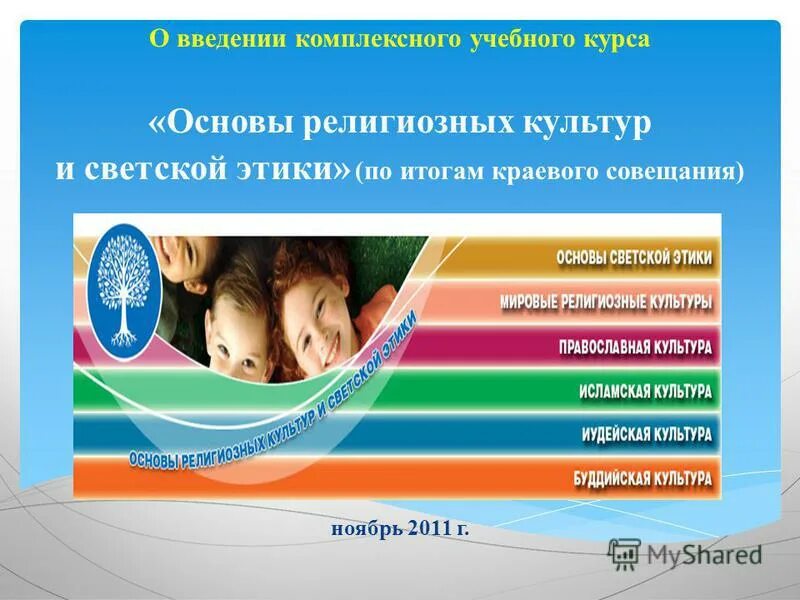 О введении комплексного учебного курса

«Основы религиозных культур и светской этики» (по итогам краевого совещания)

ОСНОВЫ СВЕТСКОЙ ЭТИКИ
МИРОВЫЕ РЕЛИГИОЗНЫЕ КУЛЬТУРЫ
ПРАВОСЛАВНАЯ КУЛЬТУРА
ИСЛАМСКАЯ КУЛЬТУРА
ИУДЕЙСКАЯ КУЛЬТУРА
БУДДИЙСКАЯ КУЛЬТУРА

ОСНОВЫ РЕЛИГИОЗНЫХ КУЛЬТУР И СВЕТСКОЙ ЭТИКИ

ноябрь 2011 г.

MyShared